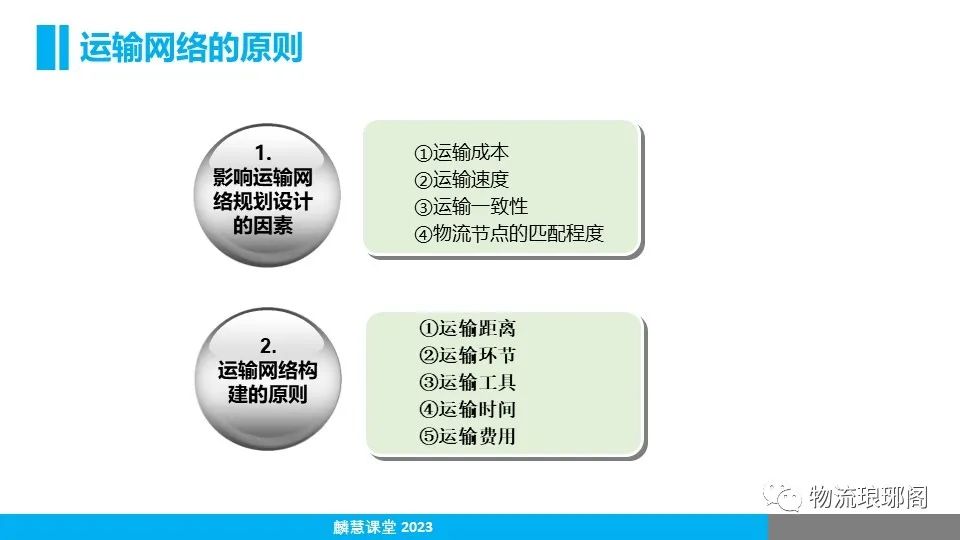 运输网络的原则

1.
影响运输网络规划设计的因素

①运输成本
②运输速度
③运输一致性
④物流节点的匹配程度

2.
运输网络构建的原则

①运输距离
②运输环节
③运输工具
④运输时间
⑤运输费用

物流琅琊阁

麟慧课堂 2023